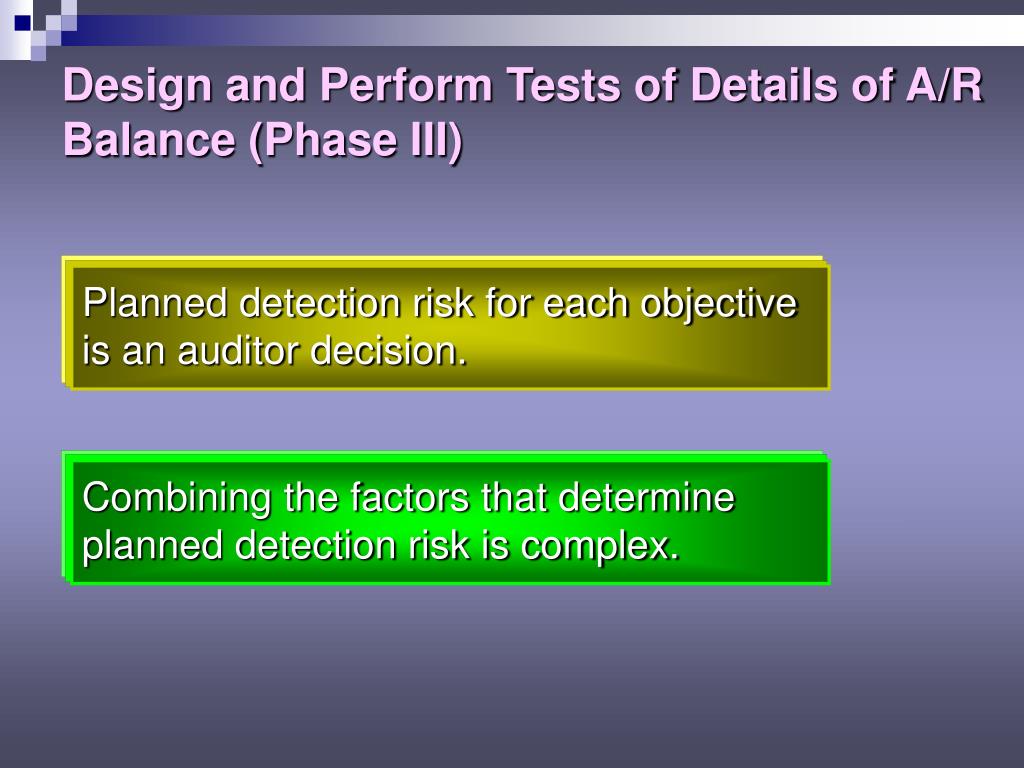 Design and Perform Tests of Details of A/R Balance (Phase III)

Planned detection risk for each objective is an auditor decision.

Combining the factors that determine planned detection risk is complex.